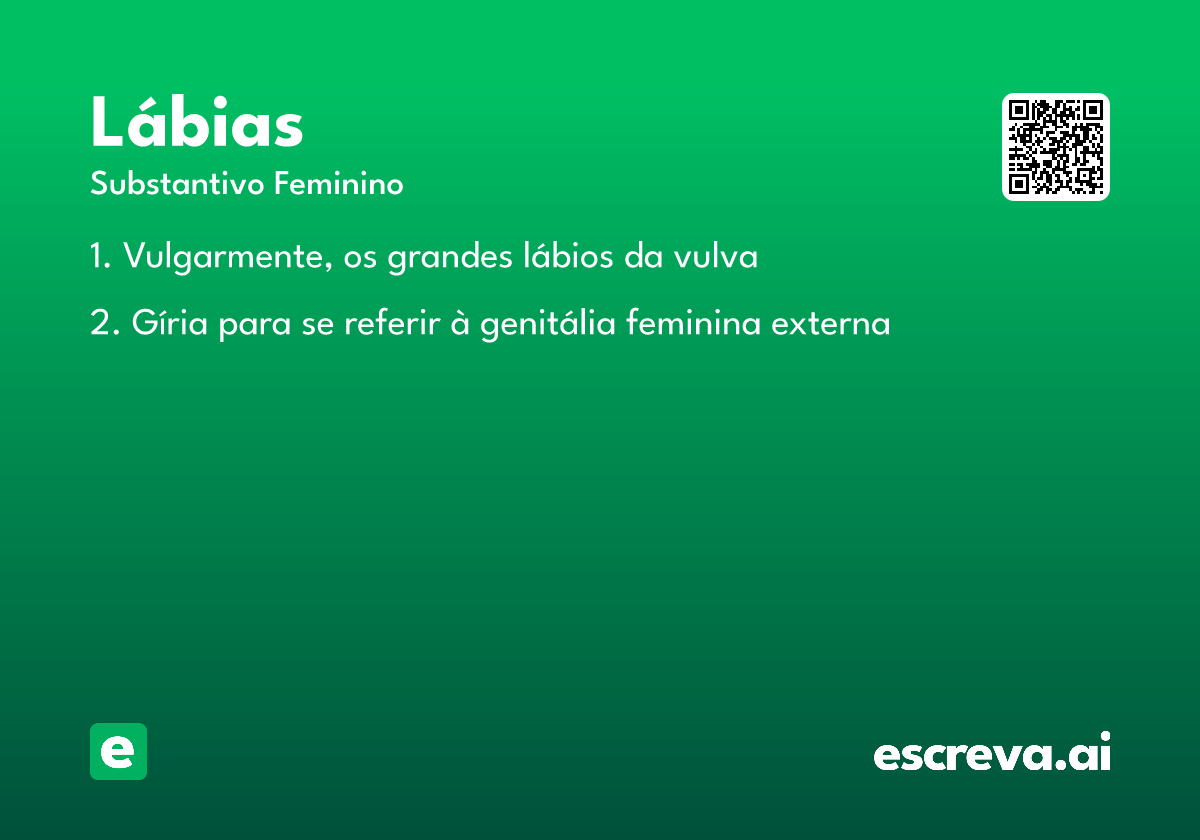 Lábias

Substantivo Feminino

1. Vulgarmente, os grandes lábios da vulva

2. Gíria para se referir à genitália feminina externa

e

escreva.ai